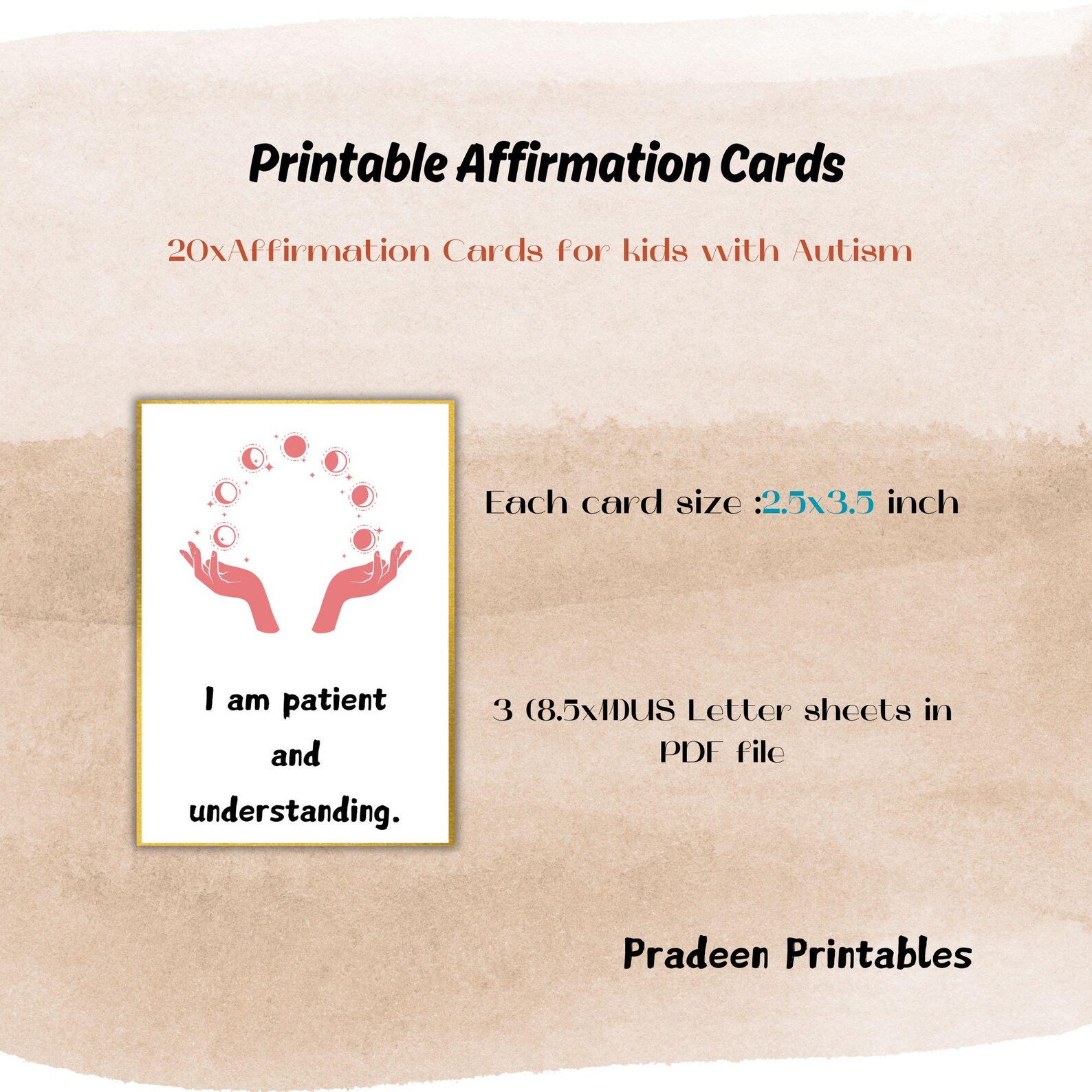 Printable Affirmation Cards

20xAffirmation Cards for kids with Autism

I am patient and understanding.

Each card size :2.5x3.5 inch

3 (8.5x11)US Letter sheets in PDF file

Pradeen Printables